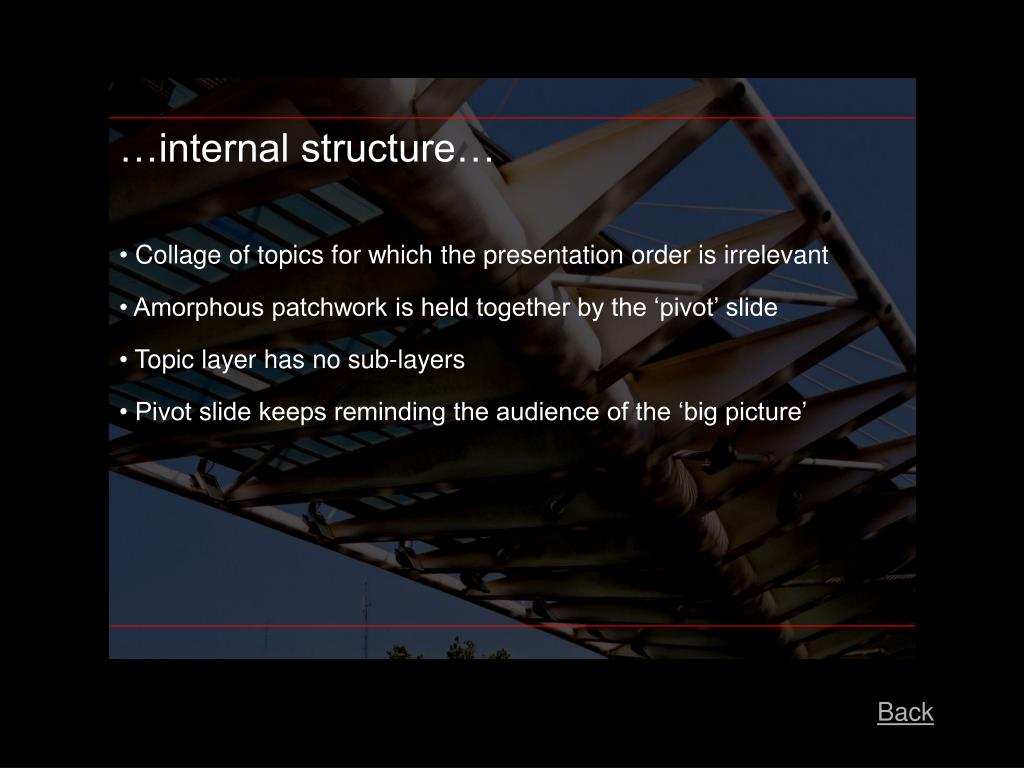 …internal structure…

• Collage of topics for which the presentation order is irrelevant

• Amorphous patchwork is held together by the ‘pivot’ slide

• Topic layer has no sub-layers

• Pivot slide keeps reminding the audience of the ‘big picture’

Back